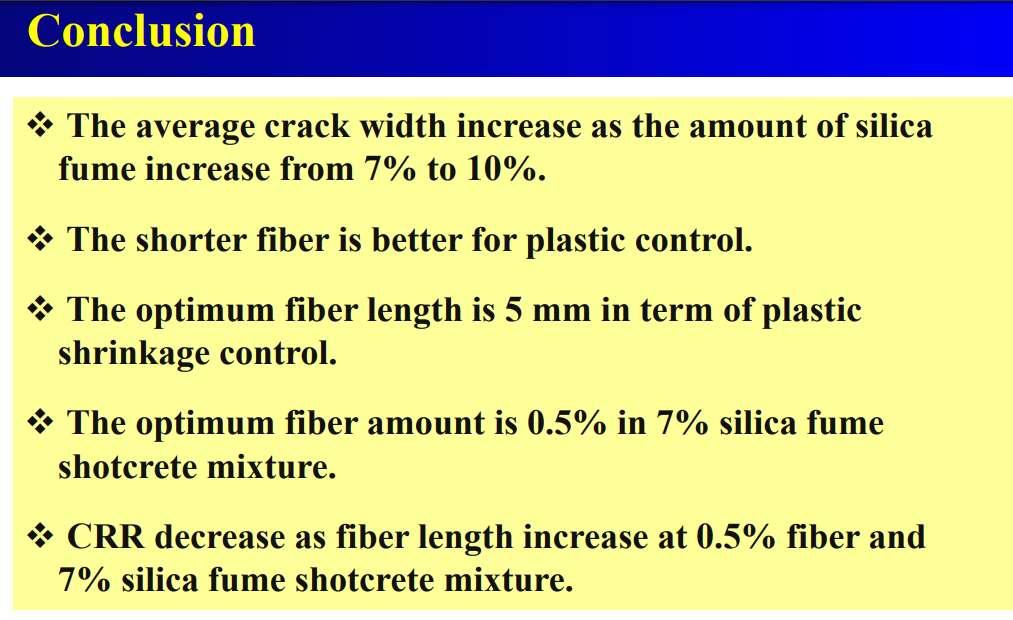 Conclusion

❖ The average crack width increase as the amount of silica fume increase from 7% to 10%.

❖ The shorter fiber is better for plastic control.

❖ The optimum fiber length is 5 mm in term of plastic shrinkage control.

❖ The optimum fiber amount is 0.5% in 7% silica fume shotcrete mixture.

❖ CRR decrease as fiber length increase at 0.5% fiber and 7% silica fume shotcrete mixture.